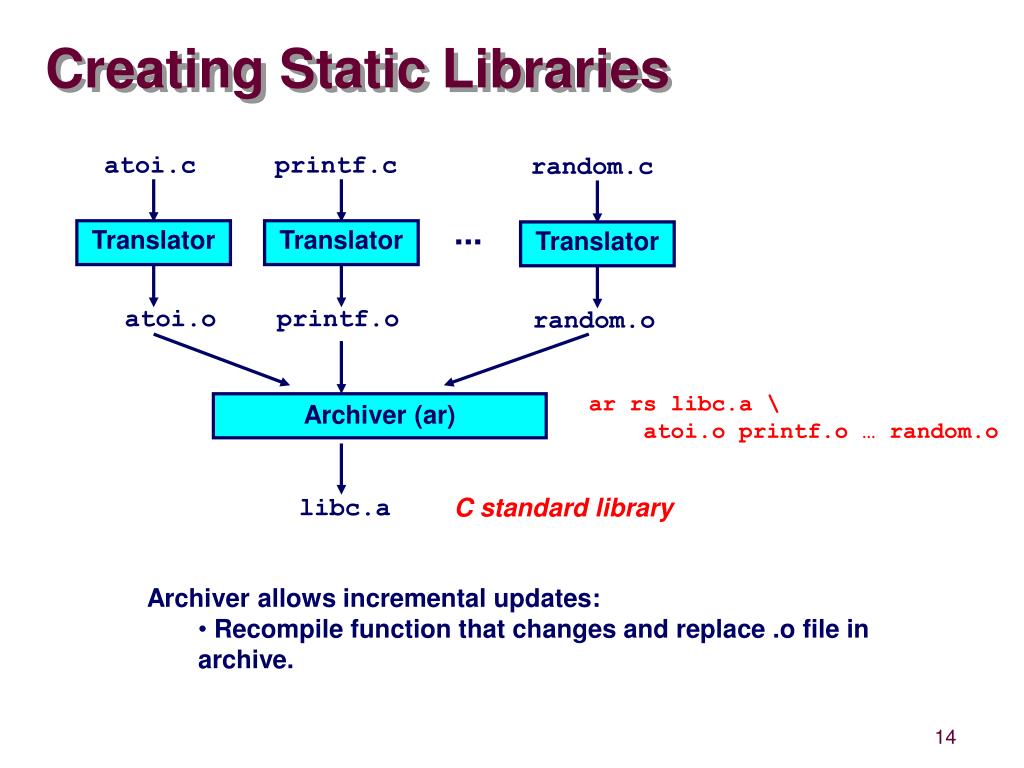 Creating Static Libraries

atoi.c

printf.c

random.c

Translator

Translator

...

Translator

atoi.o

printf.o

random.o

Archiver (ar)

ar rs libc.a \
atoi.o printf.o … random.o

libc.a

C standard library

Archiver allows incremental updates:
• Recompile function that changes and replace .o file in archive.

14